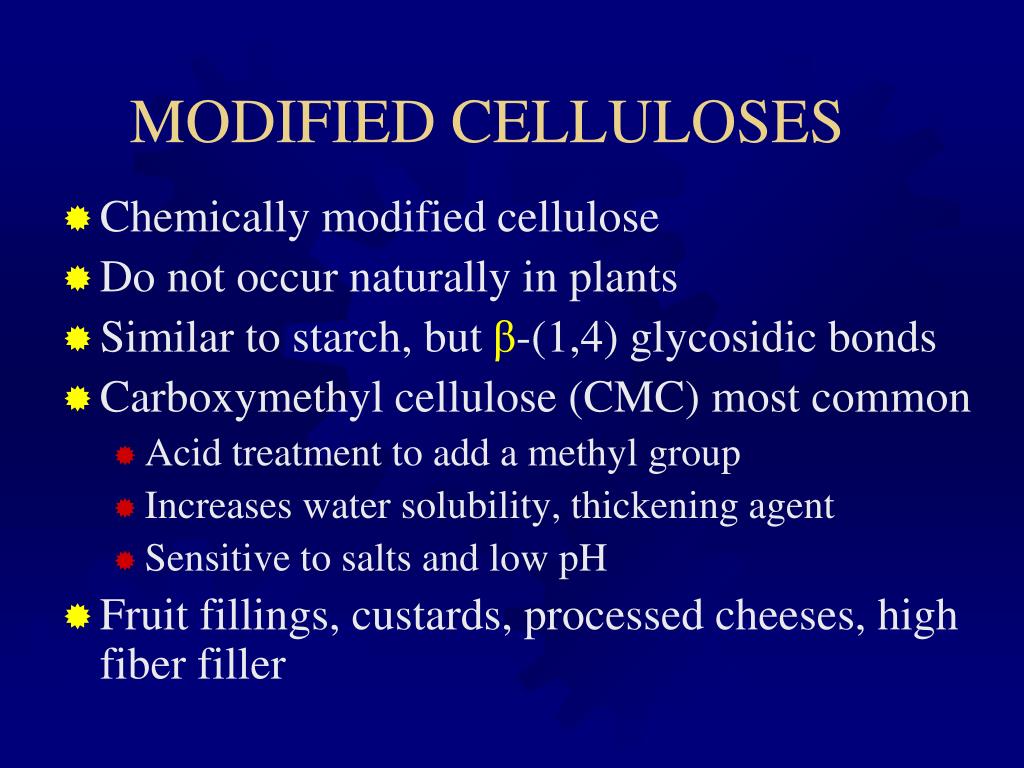 MODIFIED CELLULOSES

Chemically modified cellulose
Do not occur naturally in plants
Similar to starch, but $\beta$-(1,4) glycosidic bonds
Carboxymethyl cellulose (CMC) most common
Acid treatment to add a methyl group
Increases water solubility, thickening agent
Sensitive to salts and low pH
Fruit fillings, custards, processed cheeses, high fiber filler